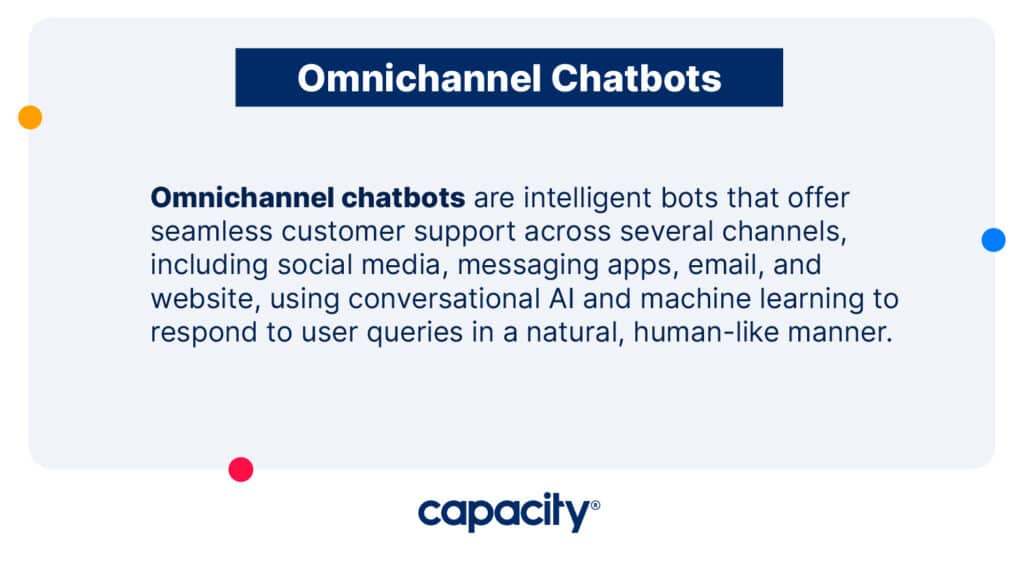 Omnichannel Chatbots

Omnichannel chatbots are intelligent bots that offer seamless customer support across several channels, including social media, messaging apps, email, and website, using conversational AI and machine learning to respond to user queries in a natural, human-like manner.

capacity®